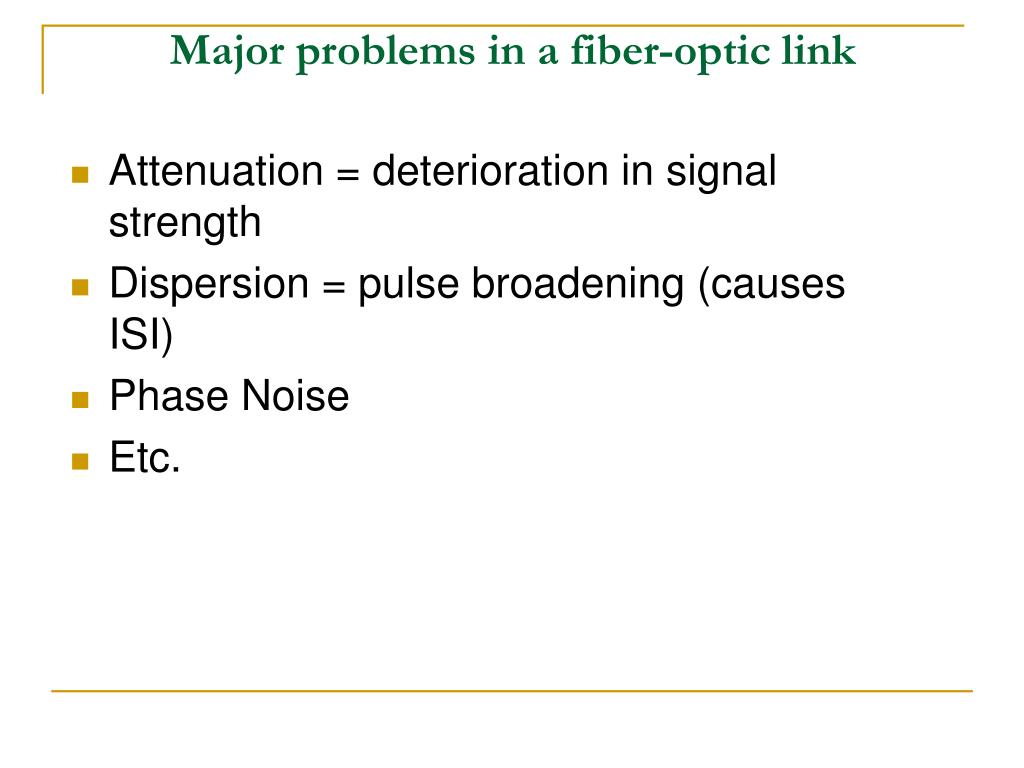 Major problems in a fiber-optic link

- Attenuation = deterioration in signal strength
- Dispersion = pulse broadening (causes ISI)
- Phase Noise
- Etc.